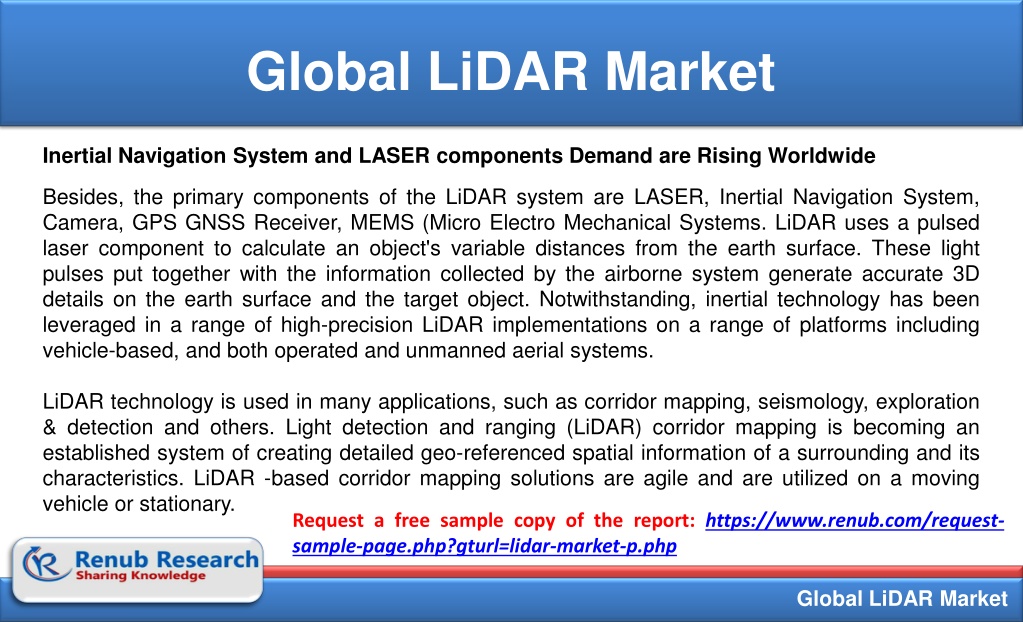 Global LiDAR Market

Inertial Navigation System and LASER components Demand are Rising Worldwide

Besides, the primary components of the LiDAR system are LASER, Inertial Navigation System, Camera, GPS GNSS Receiver, MEMS (Micro Electro Mechanical Systems. LiDAR uses a pulsed laser component to calculate an object's variable distances from the earth surface. These light pulses put together with the information collected by the airborne system generate accurate 3D details on the earth surface and the target object. Notwithstanding, inertial technology has been leveraged in a range of high-precision LiDAR implementations on a range of platforms including vehicle-based, and both operated and unmanned aerial systems.

LiDAR technology is used in many applications, such as corridor mapping, seismology, exploration & detection and others. Light detection and ranging (LiDAR) corridor mapping is becoming an established system of creating detailed geo-referenced spatial information of a surrounding and its characteristics. LiDAR -based corridor mapping solutions are agile and are utilized on a moving vehicle or stationary.

Request a free sample copy of the report: https://www.renub.com/request-sample-page.php?gturl=lidar-market-p.php

Renub Research
Sharing Knowledge

Global LiDAR Market